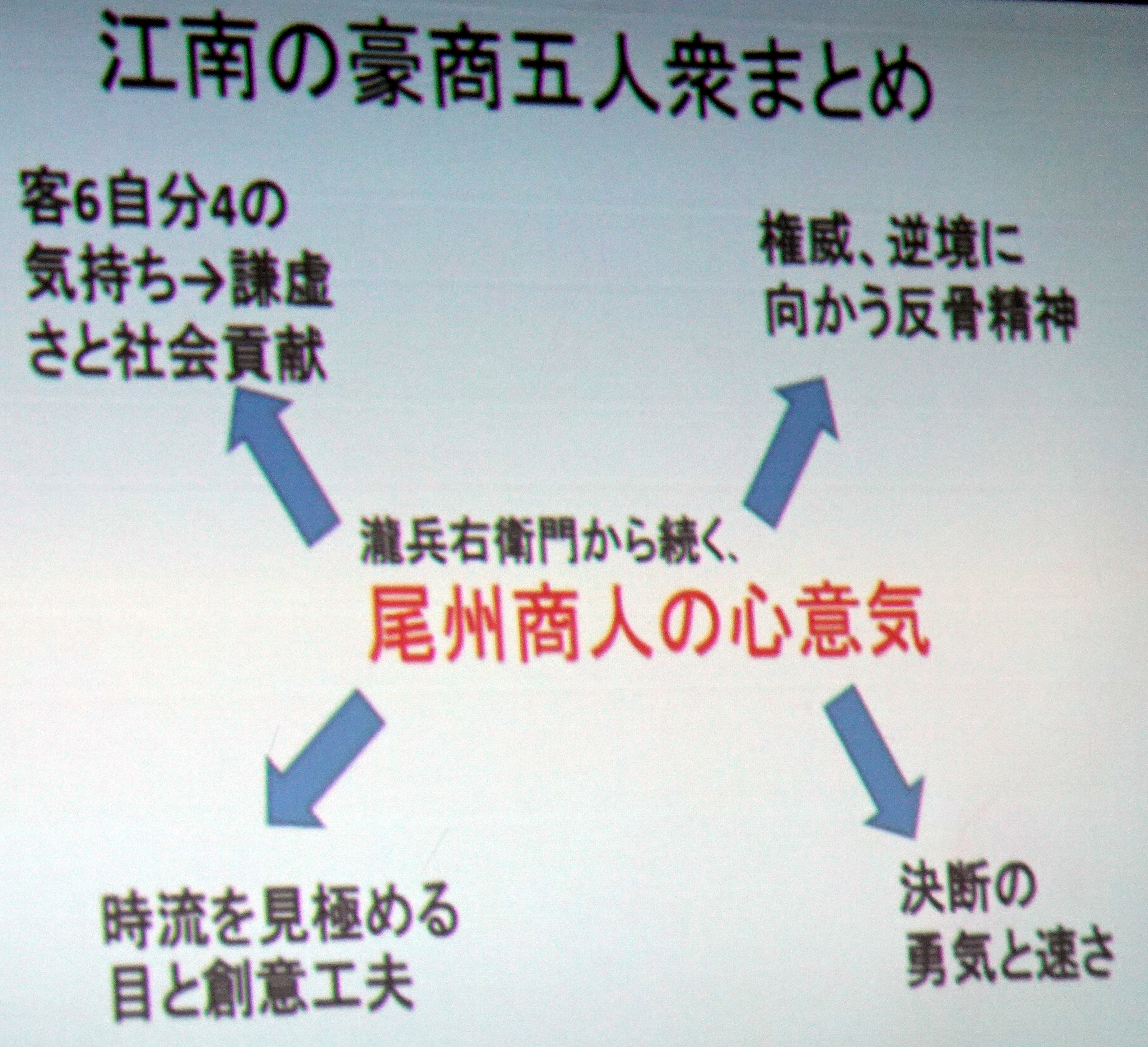 江南の豪商五人衆まとめ

客6自分4の気持ち→謙虚さと社会貢献

権威、逆境に向かう反骨精神

瀧兵右衛門から続く、

尾州商人の心意気

時流を見極める目と創意工夫

決断の勇気と速さ